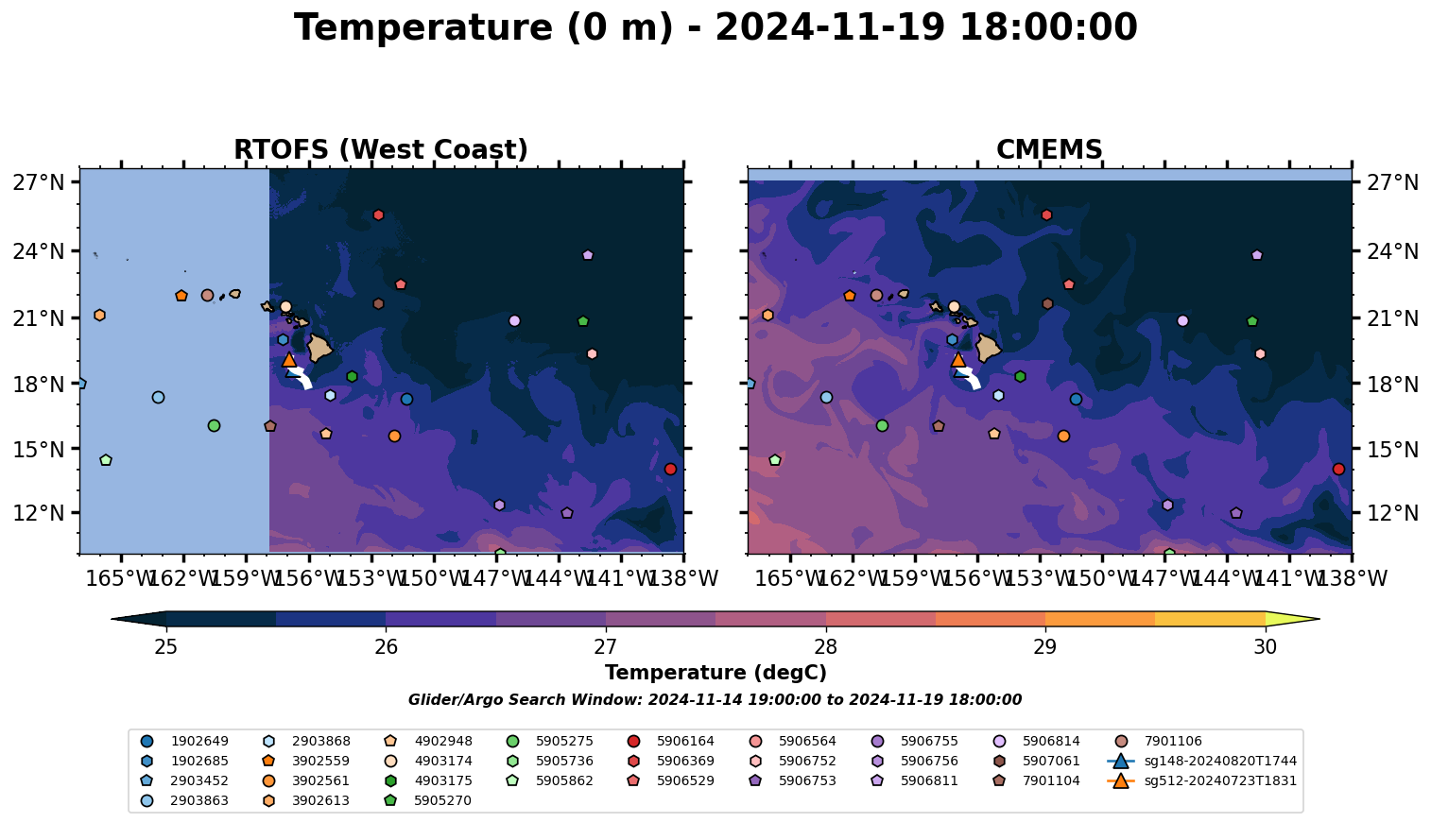 Temperature (0 m) - 2024-11-19 18:00:00

RTOFS (West Coast)

27°N
24°N
21°N
18°N
15°N
12°N

165°W 162°W 159°W 156°W 153°W 150°W 147°W 144°W 141°W 138°W

CMEMS

27°N
24°N
21°N
18°N
15°N
12°N

165°W 162°W 159°W 156°W 153°W 150°W 147°W 144°W 141°W 138°W

25 26 27 28 29 30

Temperature (degC)

Glider/Argo Search Window: 2024-11-14 19:00:00 to 2024-11-19 18:00:00

1902649
1902685
2903452
2903863
2903868
3902559
3902561
3902613
4902948
4903174
4903175
5905270
5905275
5905736
5905862
5906164
5906369
5906529
5906564
5906752
5906753
5906755
5906756
5906811
5906814
5907061
7901104
7901106
sg148-20240820T1744
sg512-20240723T1831